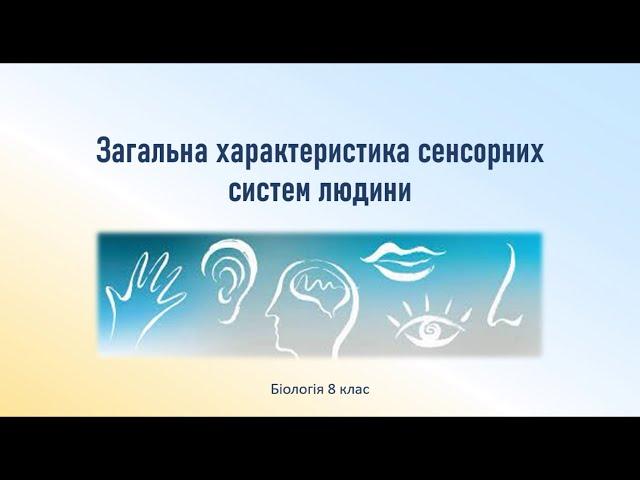 Загальна характеристика сенсорних систем людини

Біологія 8 клас